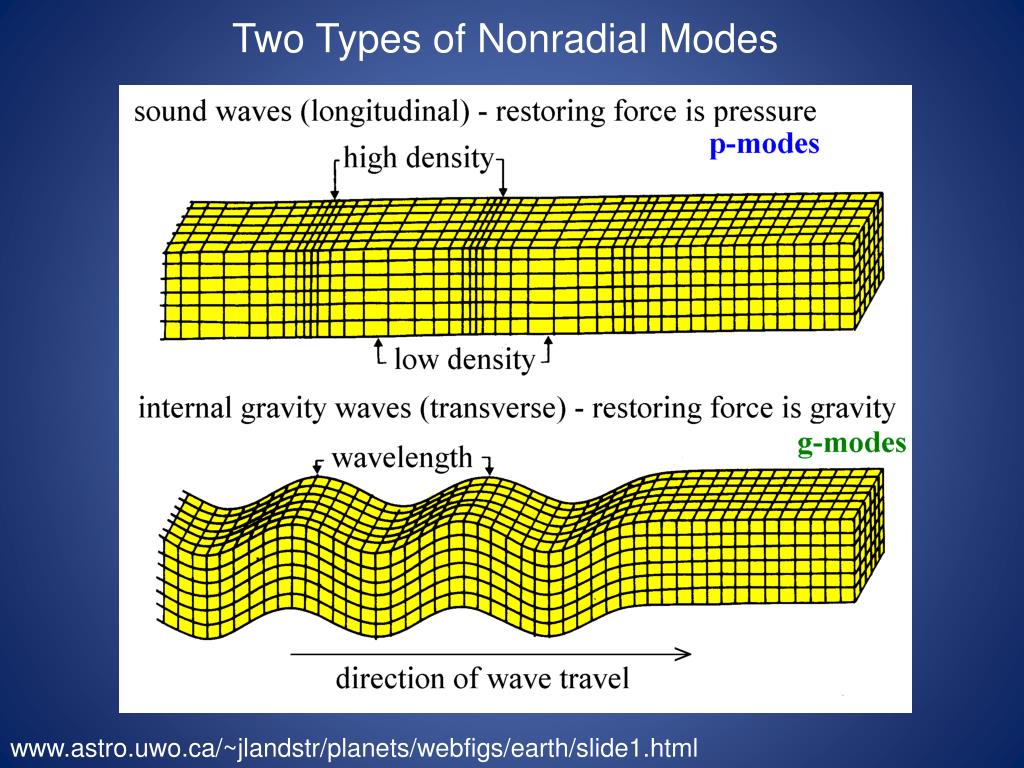 Two Types of Nonradial Modes

sound waves (longitudinal) - restoring force is pressure

p-modes

high density

low density

internal gravity waves (transverse) - restoring force is gravity

g-modes

wavelength

direction of wave travel

www.astro.uwo.ca/~jlandstr/planets/webfigs/earth/slide1.html